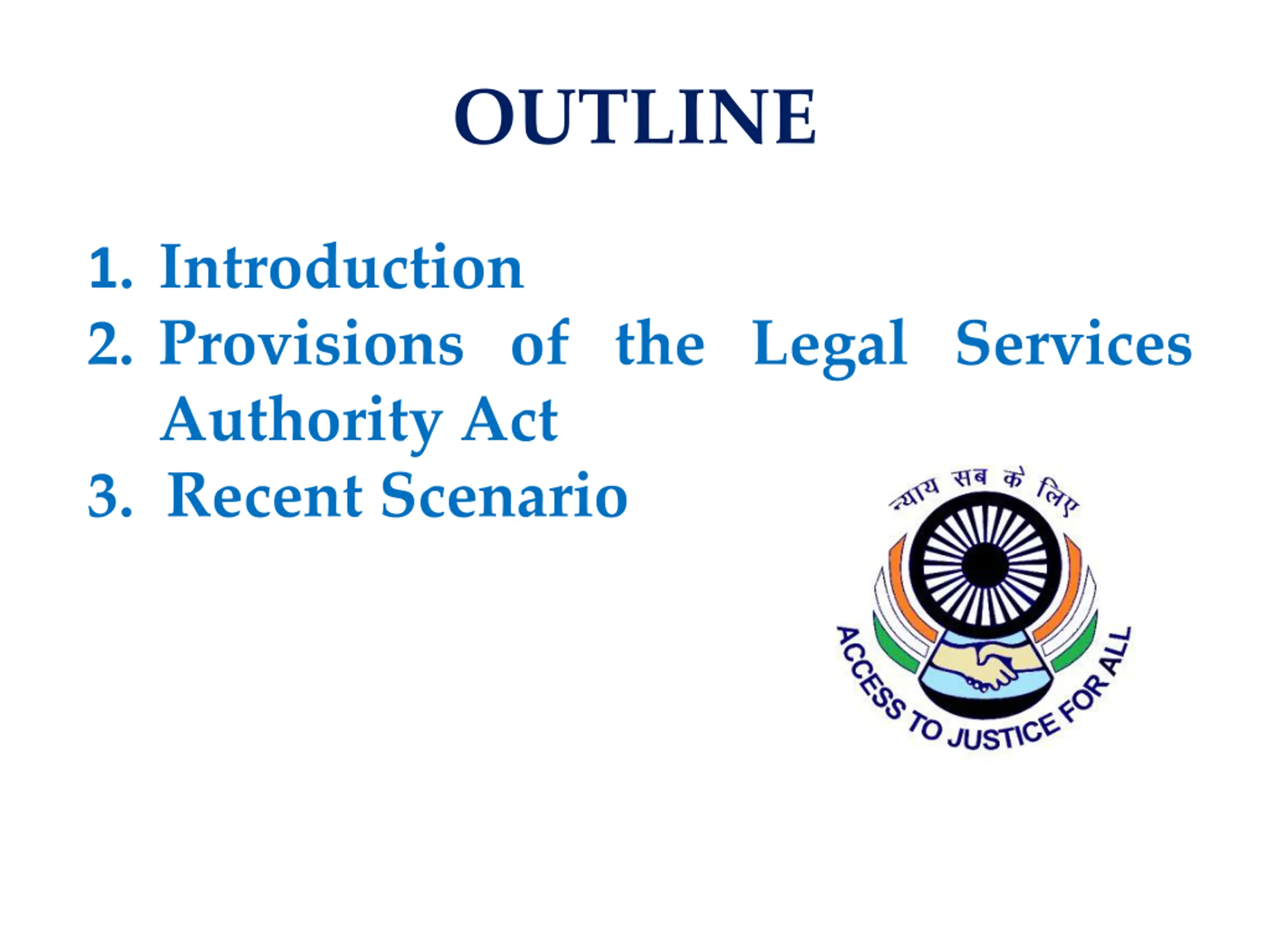 OUTLINE

1. Introduction
2. Provisions of the Legal Services Authority Act
3. Recent Scenario

न्याय सब के लिए

ACCESS TO JUSTICE FOR ALL